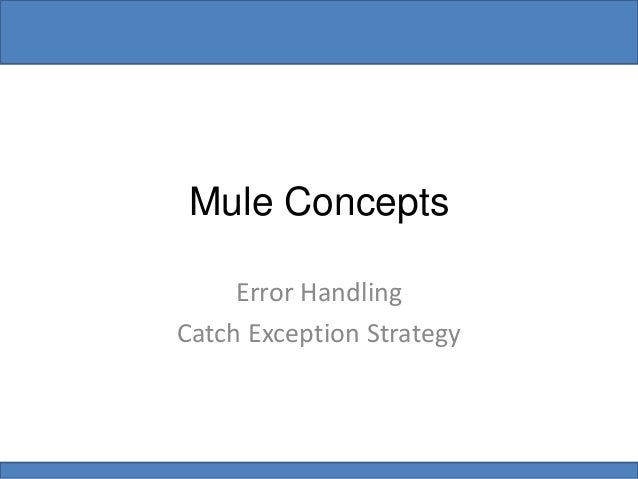 Mule Concepts

Error Handling
Catch Exception Strategy